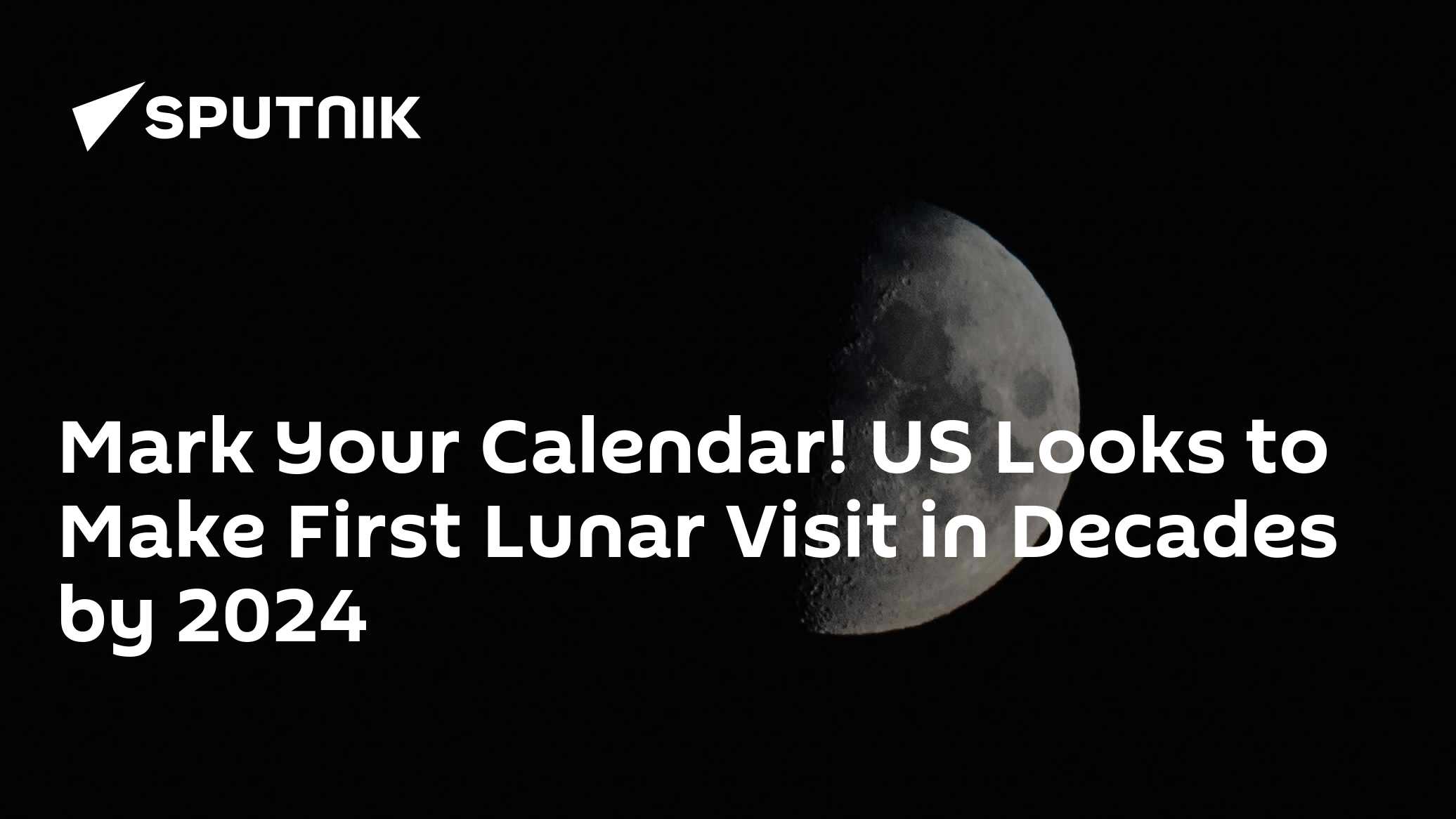 SPUTNIK

Mark Your Calendar! US Looks to Make First Lunar Visit in Decades by 2024